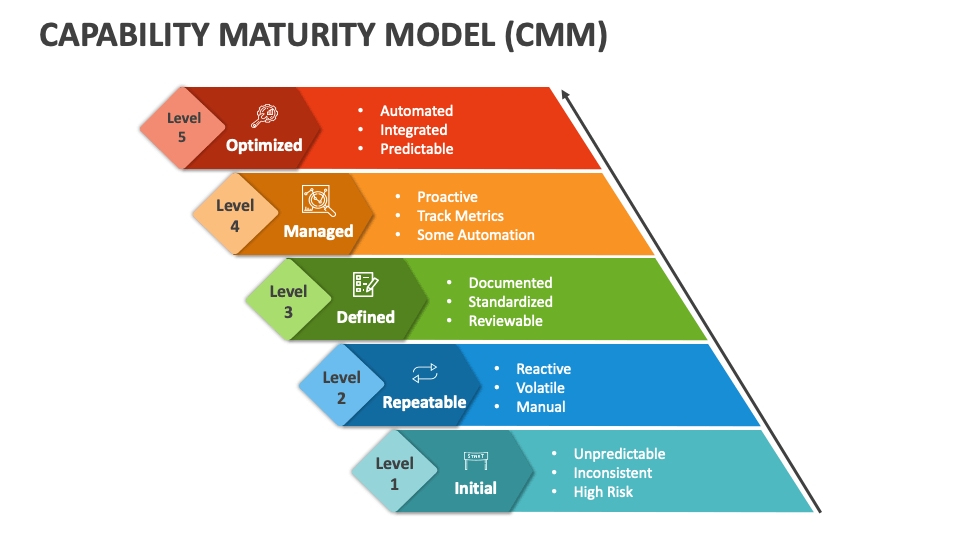 CAPABILITY MATURITY MODEL (CMM)

Level 5
Optimized
• Automated
• Integrated
• Predictable

Level 4
Managed
• Proactive
• Track Metrics
• Some Automation

Level 3
Defined
• Documented
• Standardized
• Reviewable

Level 2
Repeatable
• Reactive
• Volatile
• Manual

Level 1
START
Initial
• Unpredictable
• Inconsistent
• High Risk